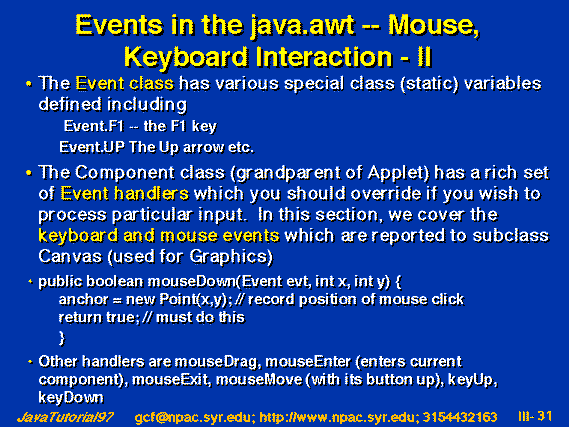 Events in the java.awt -- Mouse, Keyboard Interaction - II

• The Event class has various special class (static) variables defined including

Event.F1 -- the F1 key

Event.UP The Up arrow etc.

• The Component class (grandparent of Applet) has a rich set of Event handlers which you should override if you wish to process particular input. In this section, we cover the keyboard and mouse events which are reported to subclass Canvas (used for Graphics)

• public boolean mouseDown(Event evt, int x, int y) {
anchor = new Point(x,y); // record position of mouse click
return true; // must do this
}

• Other handlers are mouseDrag, mouseEnter (enters current component), mouseExit, mouseMove (with its button up), keyUp, keyDown

JavaTutorial97 gcf@npac.syr.edu; http://www.npac.syr.edu; 3154432163 III- 31